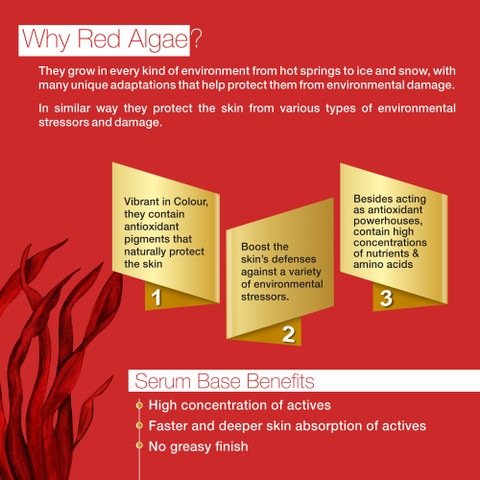 Why Red Algae?

They grow in every kind of environment from hot springs to ice and snow, with many unique adaptations that help protect them from environmental damage.

In similar way they protect the skin from various types of environmental stressors and damage.

Vibrant in Colour, they contain antioxidant pigments that naturally protect the skin

1

Boost the skin's defenses against a variety of environmental stressors.

2

Besides acting as antioxidant powerhouses, contain high concentrations of nutrients & amino acids

3

Serum Base Benefits

High concentration of actives

Faster and deeper skin absorption of actives

No greasy finish